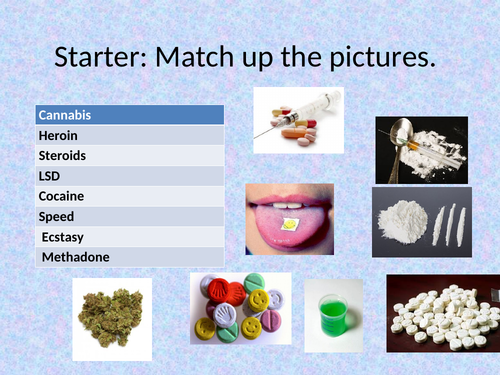 Starter: Match up the pictures.

| Cannabis |
|---|
| Heroin |
| Steroids |
| LSD |
| Cocaine |
| Speed |
| Ecstasy |
| Methadone |